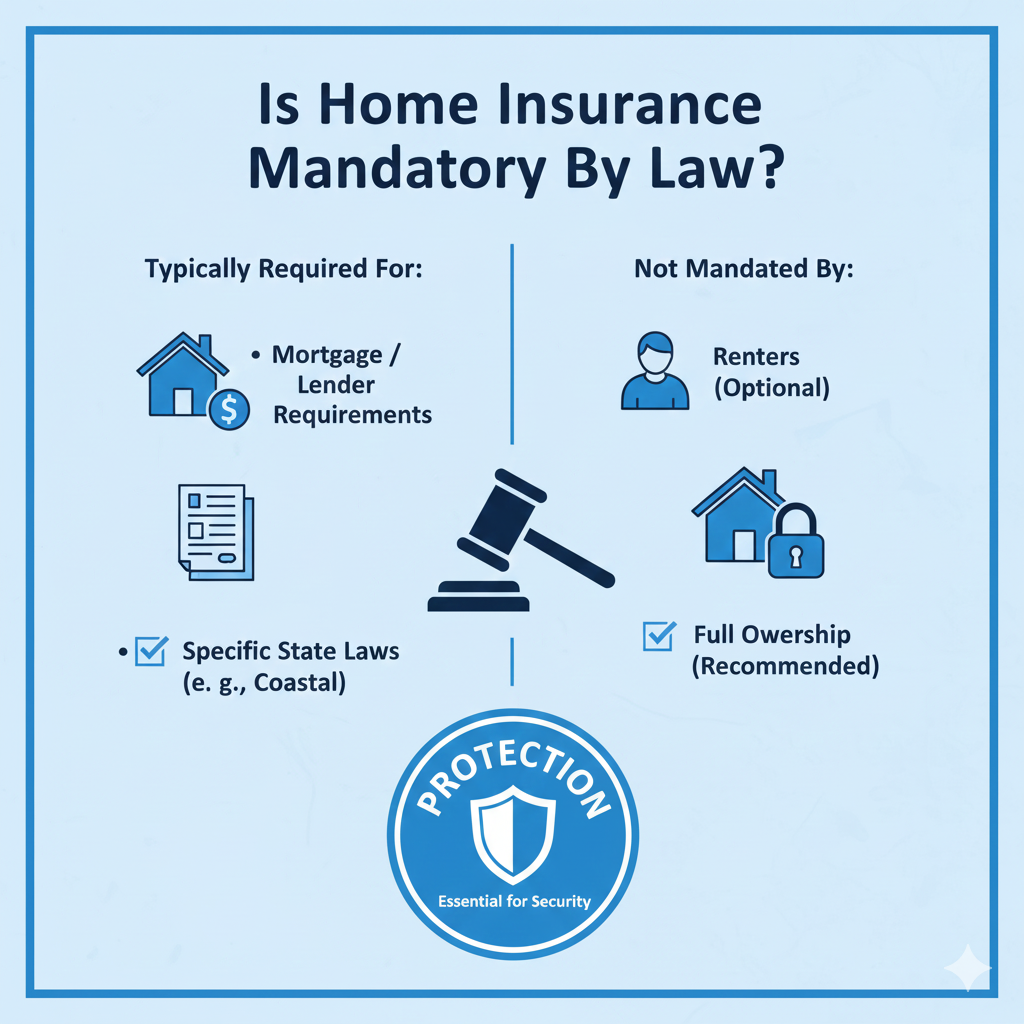 Is Home Insurance Mandatory By Law?

Typically Required For:

• Mortgage / Lender Requirements

• Specific State Laws (e. g., Coastal)

Not Mandated By:

Renters (Optional)

Full Owership (Recommended)

PROTECTION

Essential for Security